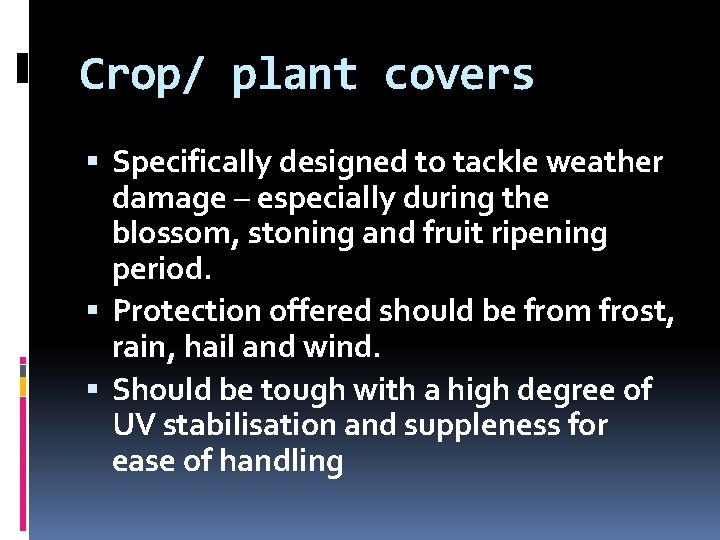 Crop/ plant covers

▪ Specifically designed to tackle weather damage – especially during the blossom, stoning and fruit ripening period.
▪ Protection offered should be from frost, rain, hail and wind.
▪ Should be tough with a high degree of UV stabilisation and suppleness for ease of handling